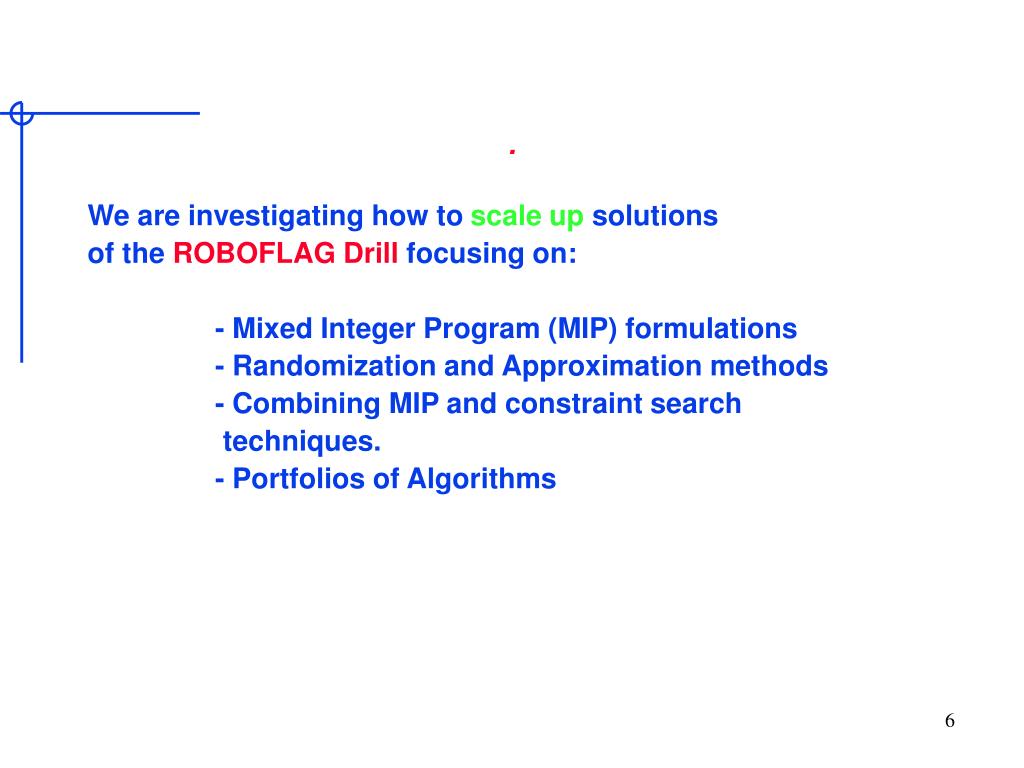 .

We are investigating how to scale up solutions of the ROBOFLAG Drill focusing on:

- Mixed Integer Program (MIP) formulations
- Randomization and Approximation methods
- Combining MIP and constraint search techniques.
- Portfolios of Algorithms

6